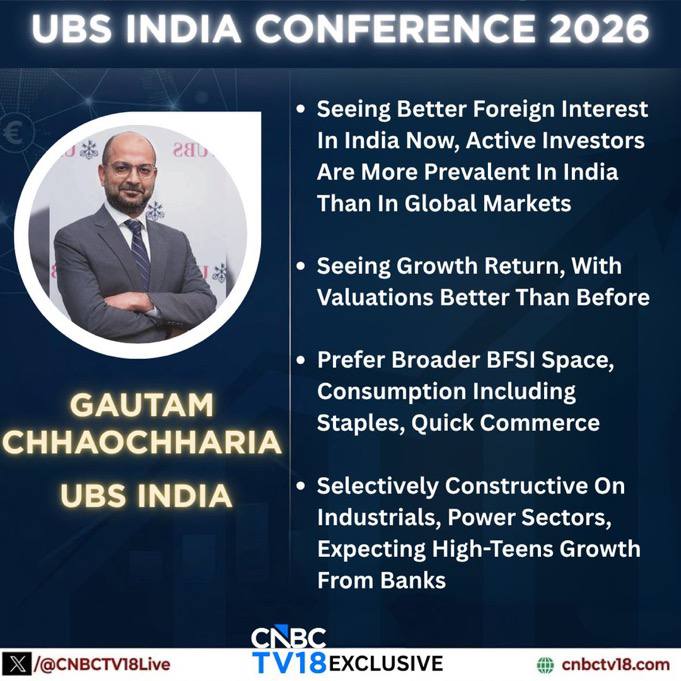 UBS INDIA CONFERENCE 2026

GAUTAM CHHAOCHHARIA

UBS INDIA

• Seeing Better Foreign Interest In India Now, Active Investors Are More Prevalent In India Than In Global Markets

• Seeing Growth Return, With Valuations Better Than Before

• Prefer Broader BFSI Space, Consumption Including Staples, Quick Commerce

• Selectively Constructive On Industrials, Power Sectors, Expecting High-Teens Growth From Banks

/@CNBCTV18Live

CNBC TV18 EXCLUSIVE

cnbctv18.com